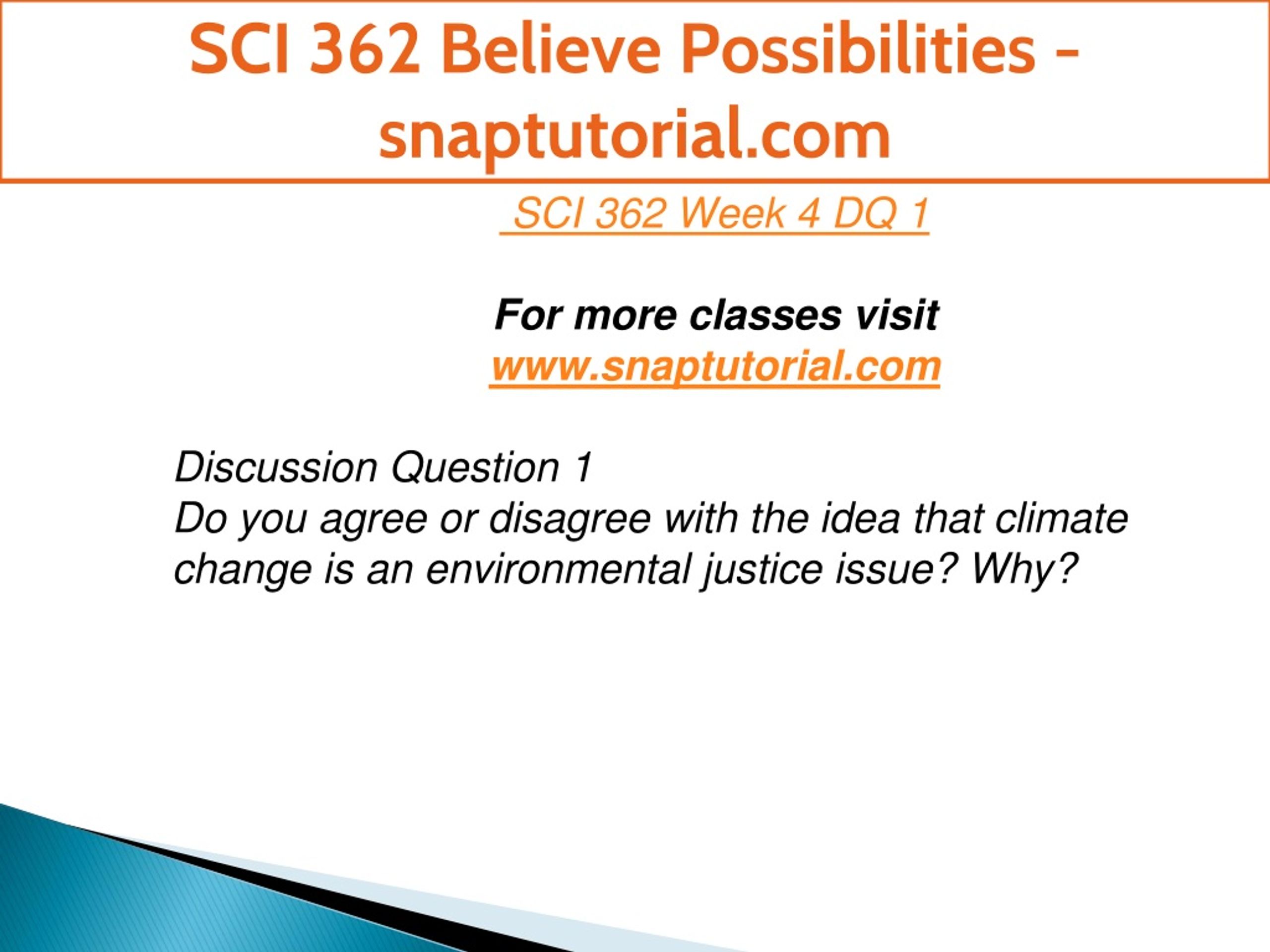 SCI 362 Believe Possibilities - snaptutorial.com

SCI 362 Week 4 DQ 1

For more classes visit
www.snaptutorial.com

Discussion Question 1
Do you agree or disagree with the idea that climate change is an environmental justice issue? Why?